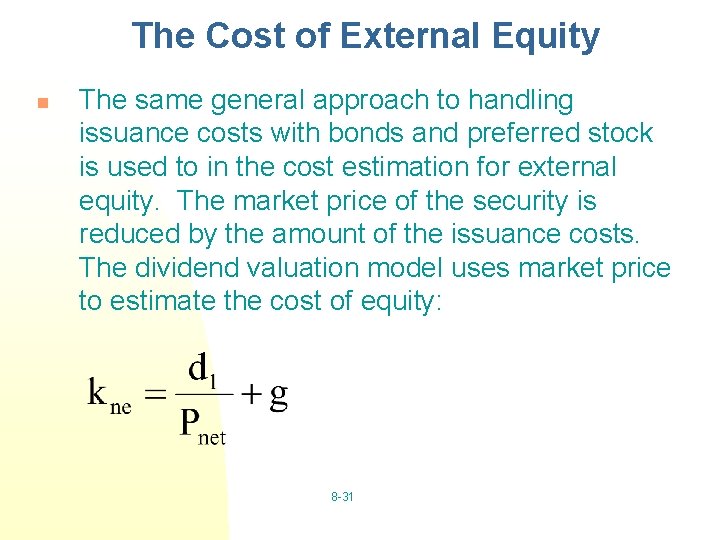 The Cost of External Equity

The same general approach to handling issuance costs with bonds and preferred stock is used to in the cost estimation for external equity. The market price of the security is reduced by the amount of the issuance costs. The dividend valuation model uses market price to estimate the cost of equity:

$k_{ne} = \frac{d_1}{P_{net}} + g$

8-31